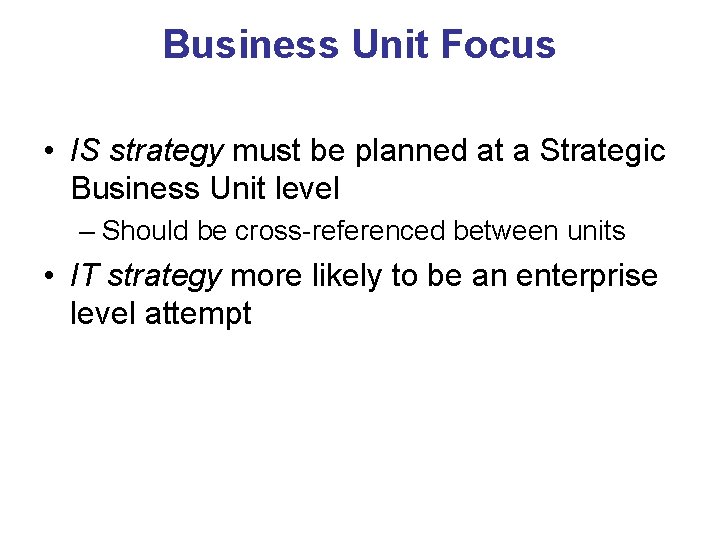 Business Unit Focus

• IS strategy must be planned at a Strategic Business Unit level

– Should be cross-referenced between units

• IT strategy more likely to be an enterprise level attempt